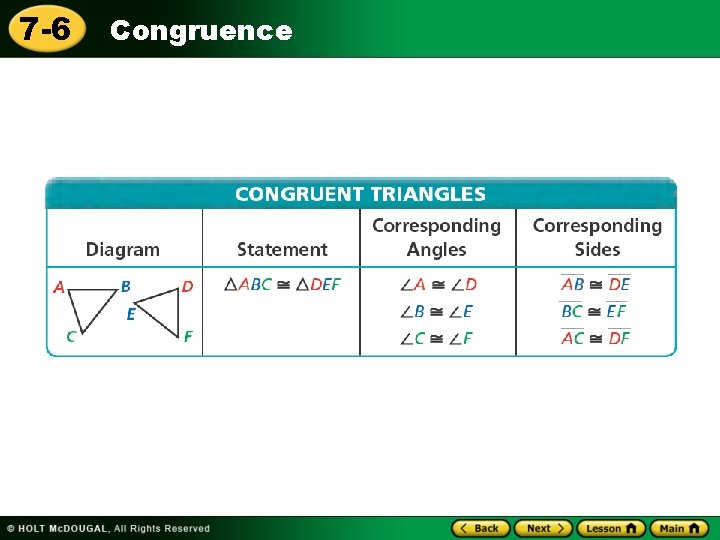 7-6 Congruence

CONGRUENT TRIANGLES

| Diagram | Statement | Corresponding Angles | Corresponding Sides |
|---|---|---|---|
| A B C D E F | $\triangle ABC \cong \triangle DEF$ | $\angle A \cong \angle D$ $\angle B \cong \angle E$ $\angle C \cong \angle F$ | $\overline{AB} \cong \overline{DE}$ $\overline{BC} \cong \overline{EF}$ $\overline{AC} \cong \overline{DF}$ |

© HOLT McDOUGAL, All Rights Reserved

Back Next Lesson Main